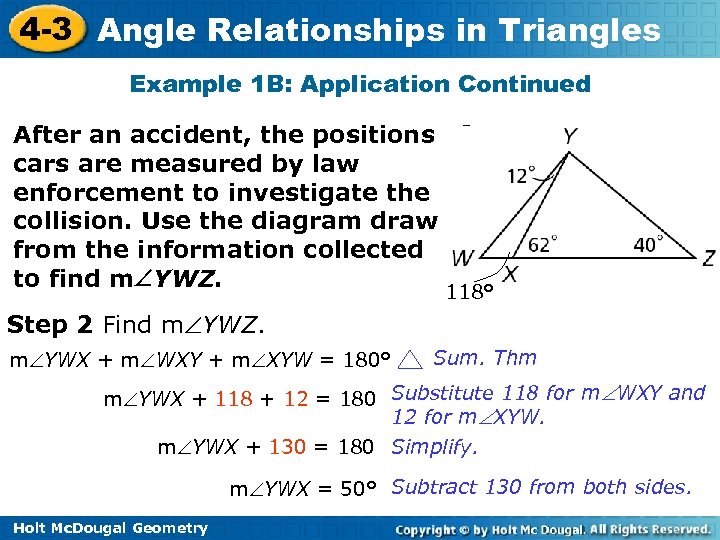 4-3 Angle Relationships in Triangles

Example 1B: Application Continued

After an accident, the positions cars are measured by law enforcement to investigate the collision. Use the diagram draw from the information collected to find m∠YWZ.

Y
12°
62°
40°
W
X
Z
118°

Step 2 Find m∠YWZ.

m∠YWX + m∠WXY + m∠XYW = 180° △ Sum. Thm

m∠YWX + 118 + 12 = 180 Substitute 118 for m∠WXY and 12 for m∠XYW.

m∠YWX + 130 = 180 Simplify.

m∠YWX = 50° Subtract 130 from both sides.

Holt McDougal Geometry

Copyright © by Holt Mc Dougal. All Rights Reserved.